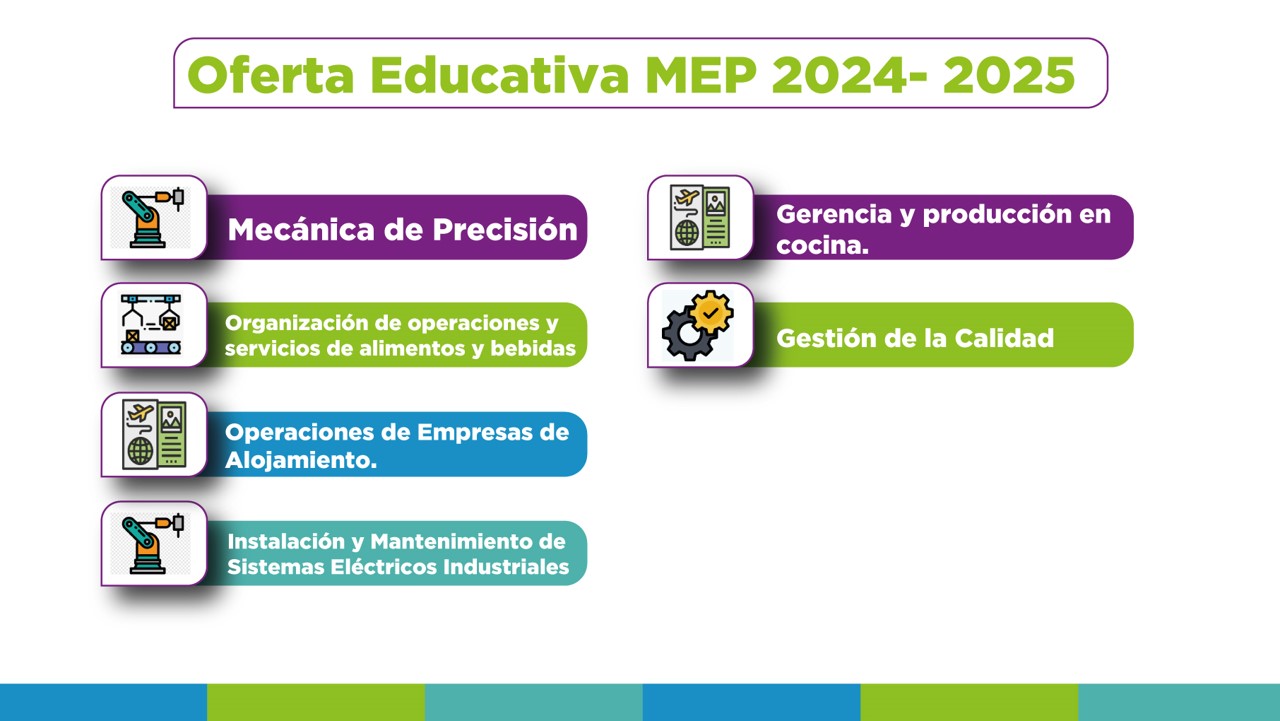 Oferta Educativa MEP 2024- 2025

Mecánica de Precisión

Organización de operaciones y servicios de alimentos y bebidas

Operaciones de Empresas de Alojamiento.

Instalación y Mantenimiento de Sistemas Eléctricos Industriales

Gerencia y producción en cocina.

Gestión de la Calidad